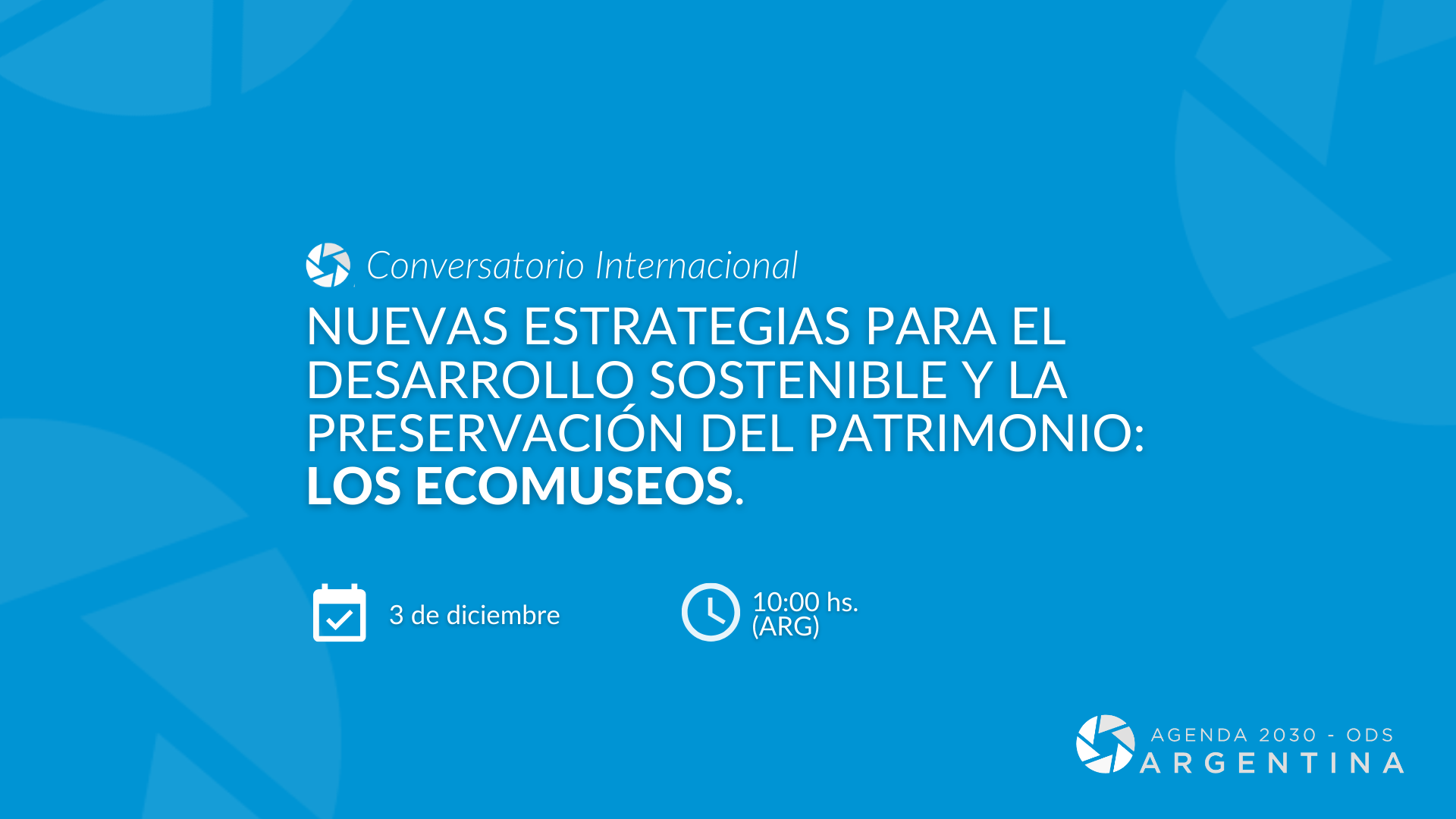 Conversatorio Internacional

NUEVAS ESTRATEGIAS PARA EL DESARROLLO SOSTENIBLE Y LA PRESERVACIÓN DEL PATRIMONIO: LOS ECOMUSEOS.

3 de diciembre

10:00 hs. (ARG)

AGENDA 2030 - ODS
ARGENTINA